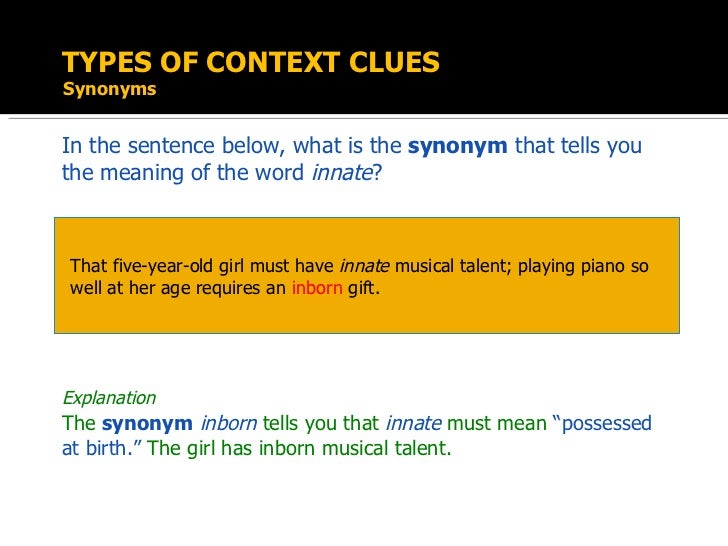 TYPES OF CONTEXT CLUES
Synonyms

In the sentence below, what is the synonym that tells you the meaning of the word innate?

That five-year-old girl must have innate musical talent; playing piano so well at her age requires an inborn gift.

Explanation
The synonym inborn tells you that innate must mean "possessed at birth." The girl has inborn musical talent.